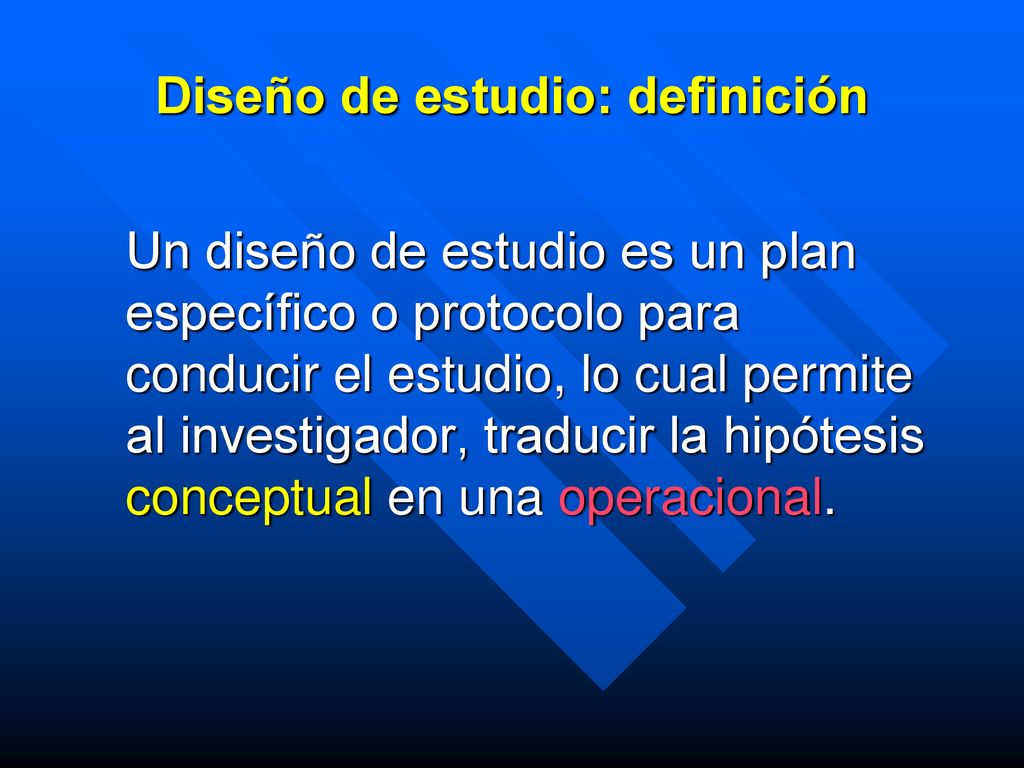 Diseño de estudio: definición

Un diseño de estudio es un plan específico o protocolo para conducir el estudio, lo cual permite al investigador, traducir la hipótesis conceptual en una operacional.